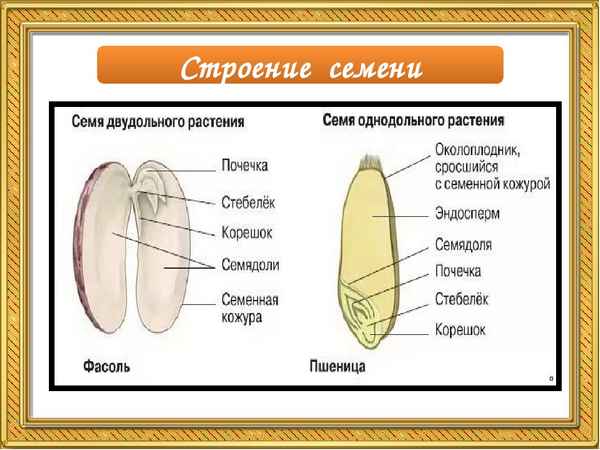 Строение семени

Семя двудольного растения

Почечка

Стебелёк

Корешок

Семядоли

Семенная кожура

Фасоль

Семя однодольного растения

Околоплодник, сросшийся с семенной кожурой

Эндосперм

Семядоля

Почечка

Стебелёк

Корешок

Пшеница